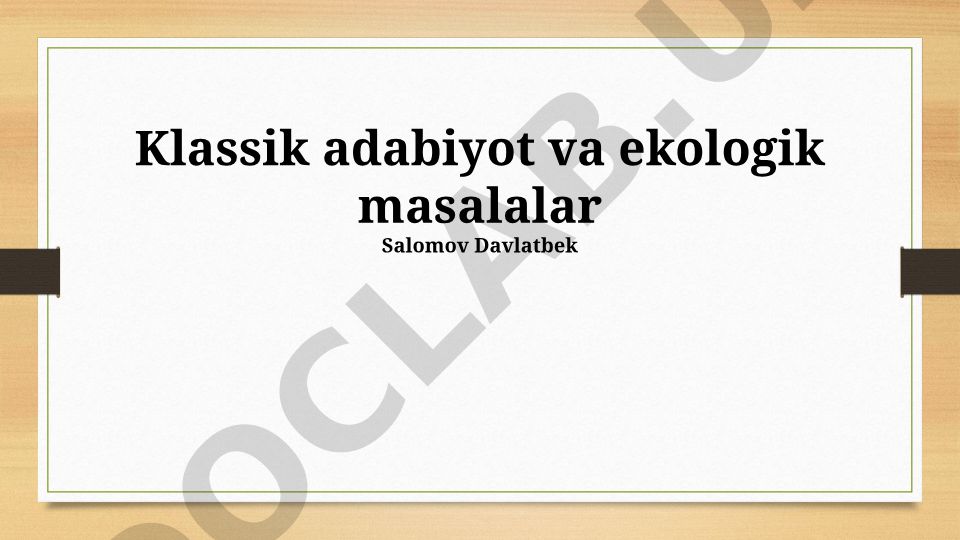 Klassik adabiyot va ekologik masalalar

Salomov Davlatbek

OCLAB.U